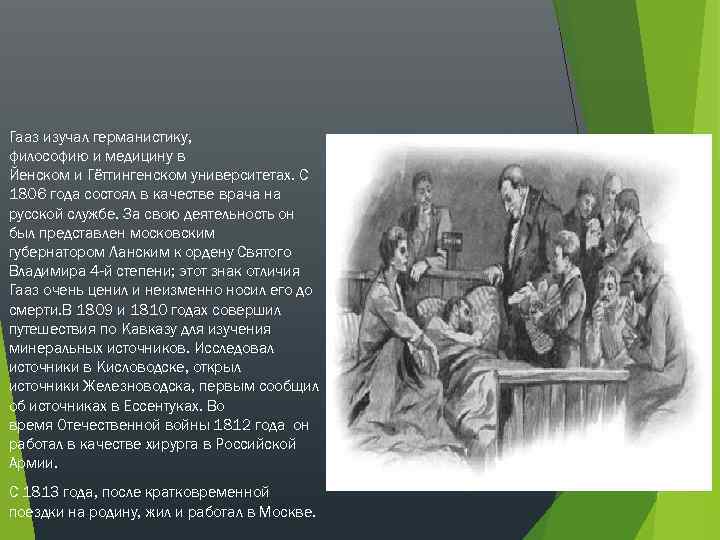 Гааз изучал германистику, философию и медицину в Йенском и Гёттингенском университетах. С 1806 года состоял в качестве врача на русской службе. За свою деятельность он был представлен московским губернатором Ланским к ордену Святого Владимира 4-й степени; этот знак отличия Гааз очень ценил и неизменно носил его до смерти.В 1809 и 1810 годах совершил путешествия по Кавказу для изучения минеральных источников. Исследовал источники в Кисловодске, открыл источники Железноводска, первым сообщил об источниках в Ессентуках. Во время Отечественной войны 1812 года он работал в качестве хирурга в Российской Армии.

С 1813 года, после кратковременной поездки на родину, жил и работал в Москве.